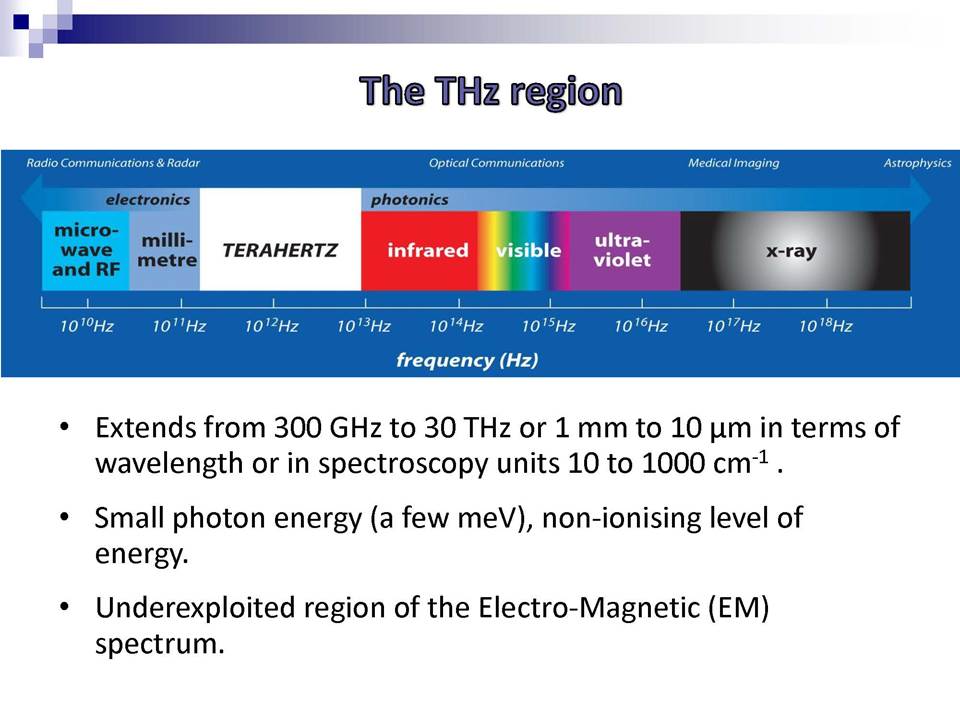 The THz region

Radio Communications & Radar

Optical Communications

Medical Imaging

Astrophysics

electronics

photonics

micro-wave and RF

milli-metre

TERAHERTZ

infrared

visible

ultra-violet

x-ray

$10^{10}$Hz $10^{11}$Hz $10^{12}$Hz $10^{13}$Hz $10^{14}$Hz $10^{15}$Hz $10^{16}$Hz $10^{17}$Hz $10^{18}$Hz

frequency (Hz)

• Extends from 300 GHz to 30 THz or 1 mm to 10 µm in terms of wavelength or in spectroscopy units 10 to 1000 $cm^{-1}$ .

• Small photon energy (a few meV), non-ionising level of energy.

• Underexploited region of the Electro-Magnetic (EM) spectrum.